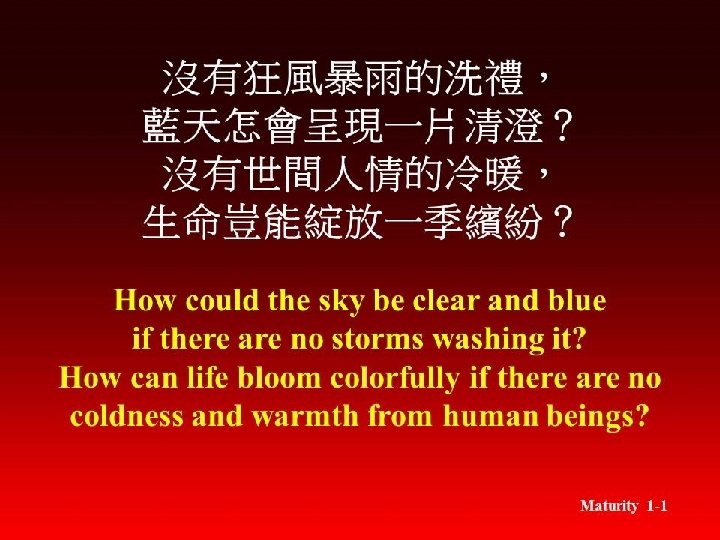 沒有狂風暴雨的洗禮，
藍天怎會呈現一片清澄？
沒有世間人情的冷暖，
生命豈能綻放一季繽紛？

How could the sky be clear and blue if there are no storms washing it? How can life bloom colorfully if there are no coldness and warmth from human beings?

Maturity 1-1